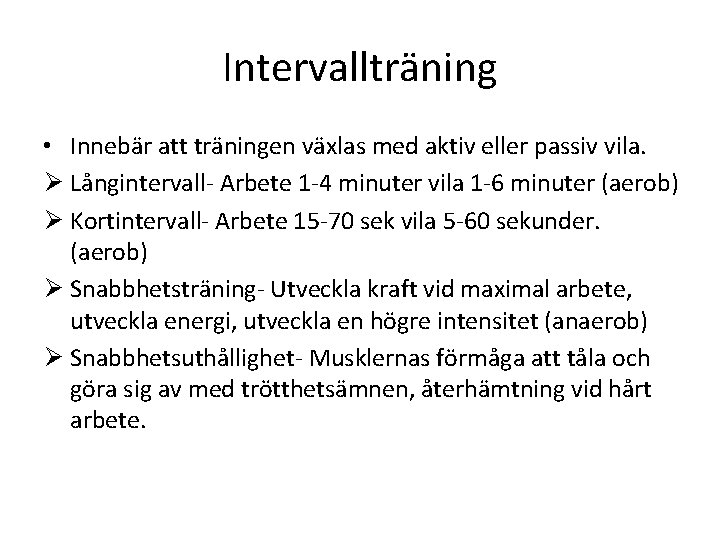 Intervallträning

• Innebär att träningen växlas med aktiv eller passiv vila.

➢ Långintervall- Arbete 1-4 minuter vila 1-6 minuter (aerob)

➢ Kortintervall- Arbete 15-70 sek vila 5-60 sekunder. (aerob)

➢ Snabbhetsträning- Utveckla kraft vid maximal arbete, utveckla energi, utveckla en högre intensitet (anaerob)

➢ Snabbhetsuthållighet- Musklernas förmåga att tåla och göra sig av med trötthetsämnen, återhämtning vid hårt arbete.